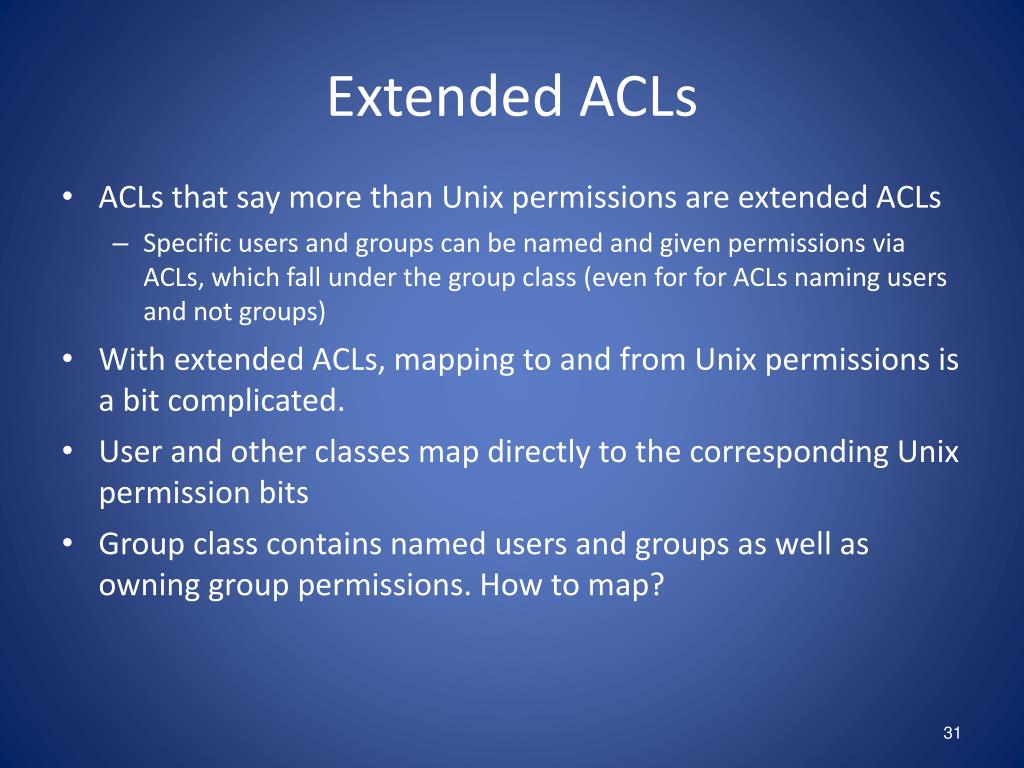 Extended ACLs

• ACLs that say more than Unix permissions are extended ACLs
– Specific users and groups can be named and given permissions via ACLs, which fall under the group class (even for for ACLs naming users and not groups)

• With extended ACLs, mapping to and from Unix permissions is a bit complicated.

• User and other classes map directly to the corresponding Unix permission bits

• Group class contains named users and groups as well as owning group permissions. How to map?

31